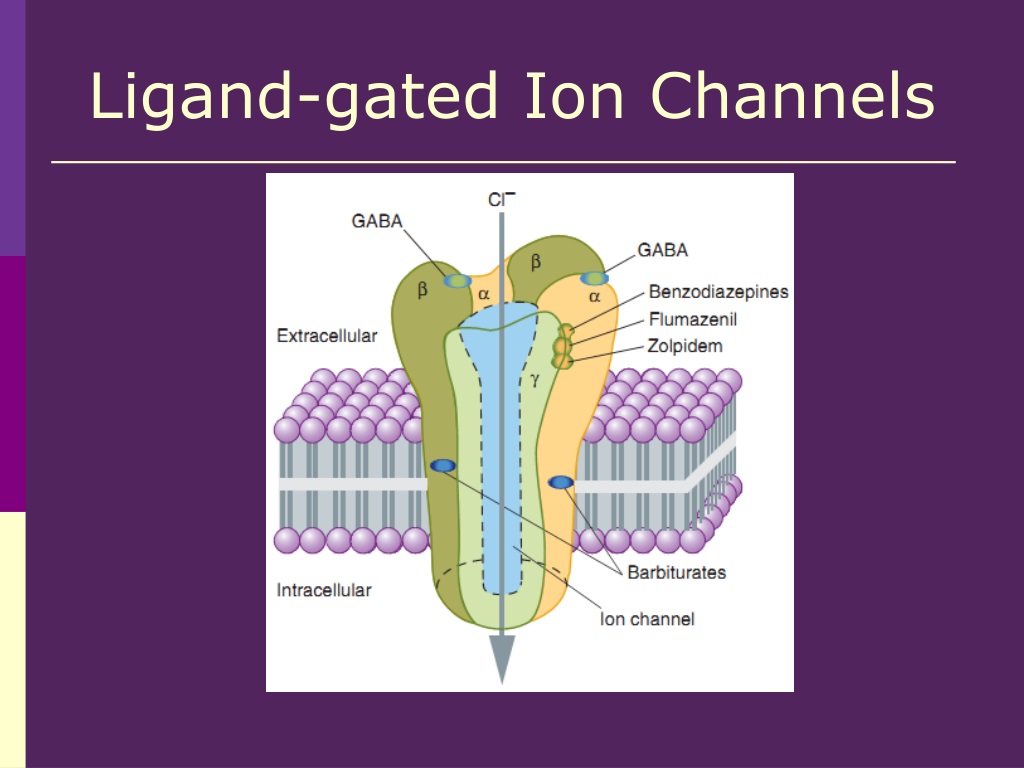 Ligand-gated Ion Channels

$Cl^-$

GABA

GABA

β

α

β

α

Benzodiazepines

Flumazenil

Zolpidem

Extracellular

γ

Barbiturates

Intracellular

Ion channel